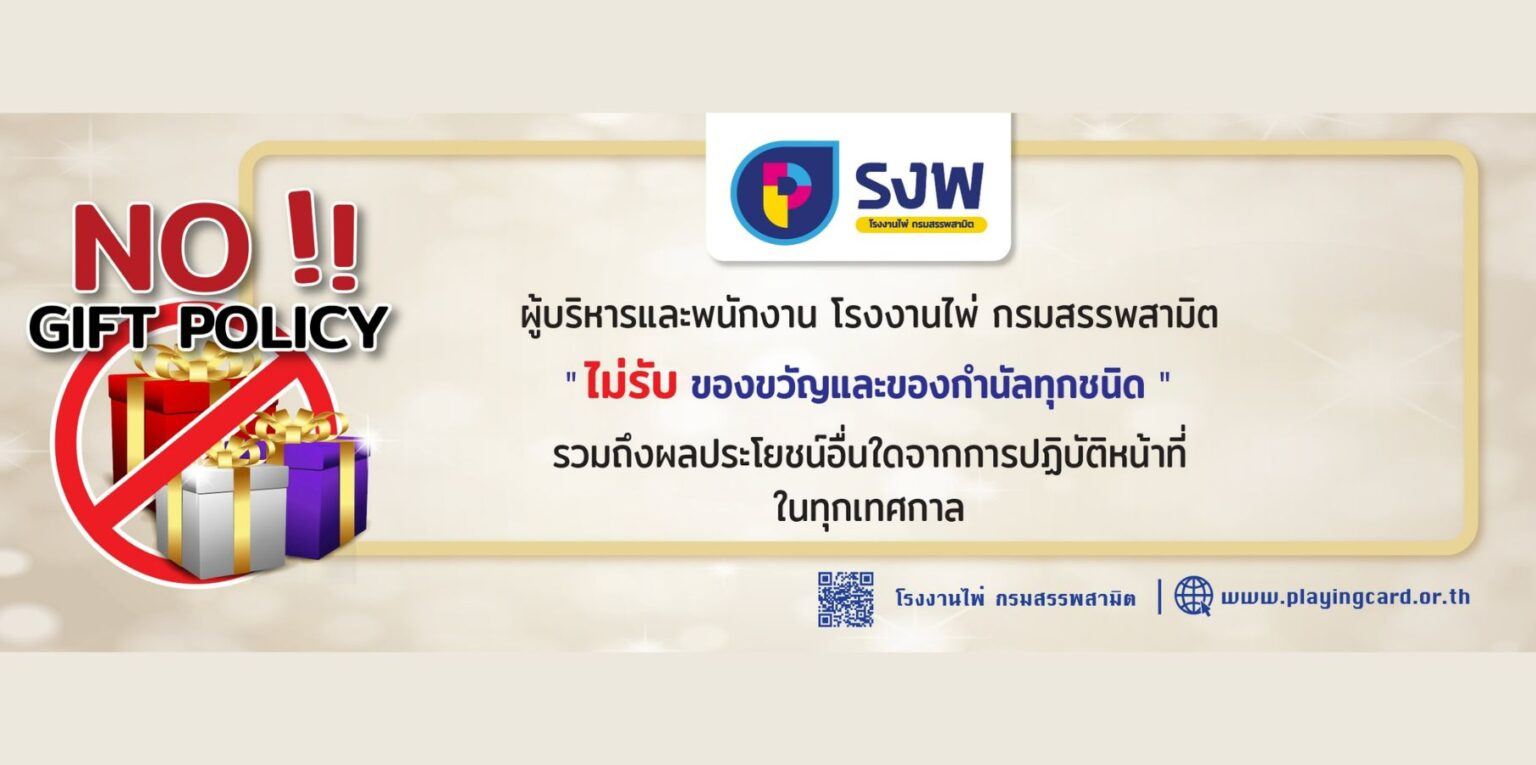 NO !!
GIFT POLICY

รงพ
โรงงานไพ่ กรมสรรพสามิต

ผู้บริหารและพนักงาน โรงงานไพ่ กรมสรรพสามิต

" ไม่รับ ของขวัญและของกำนัลทุกชนิด "

รวมถึงผลประโยชน์อื่นใดจากการปฏิบัติหน้าที่ ในทุกเทศกาล

โรงงานไพ่ กรมสรรพสามิต | www.playingcard.or.th